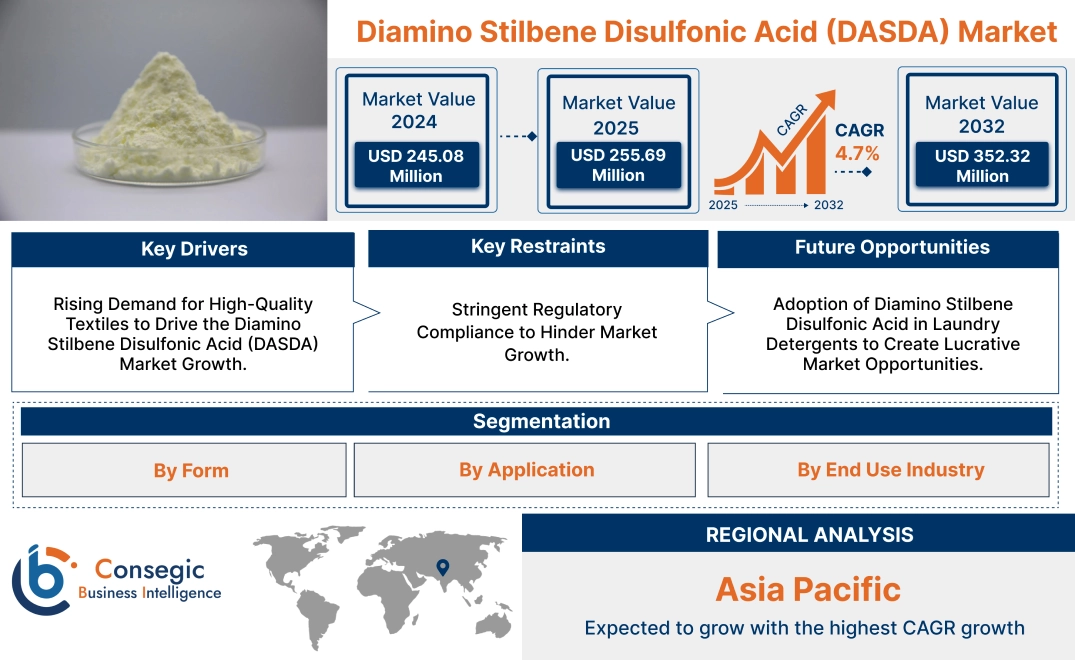 Diamino Stilbene Disulfonic Acid (DASDA) Market

Market Value 2024
USD 245.08 Million

Market Value 2025
USD 255.69 Million

CAGR
CAGR 4.7%
2025 2032

Market Value 2032
USD 352.32 Million

Key Drivers
Rising Demand for High-Quality Textiles to Drive the Diamino Stilbene Disulfonic Acid (DASDA) Market Growth.

Key Restraints
Stringent Regulatory Compliance to Hinder Market Growth.

Future Opportunities
Adoption of Diamino Stilbene Disulfonic Acid in Laundry Detergents to Create Lucrative Market Opportunities.

Segmentation
By Form
By Application
By End Use Industry

Consegic Business Intelligence

REGIONAL ANALYSIS
Asia Pacific
Expected to grow with the highest CAGR growth